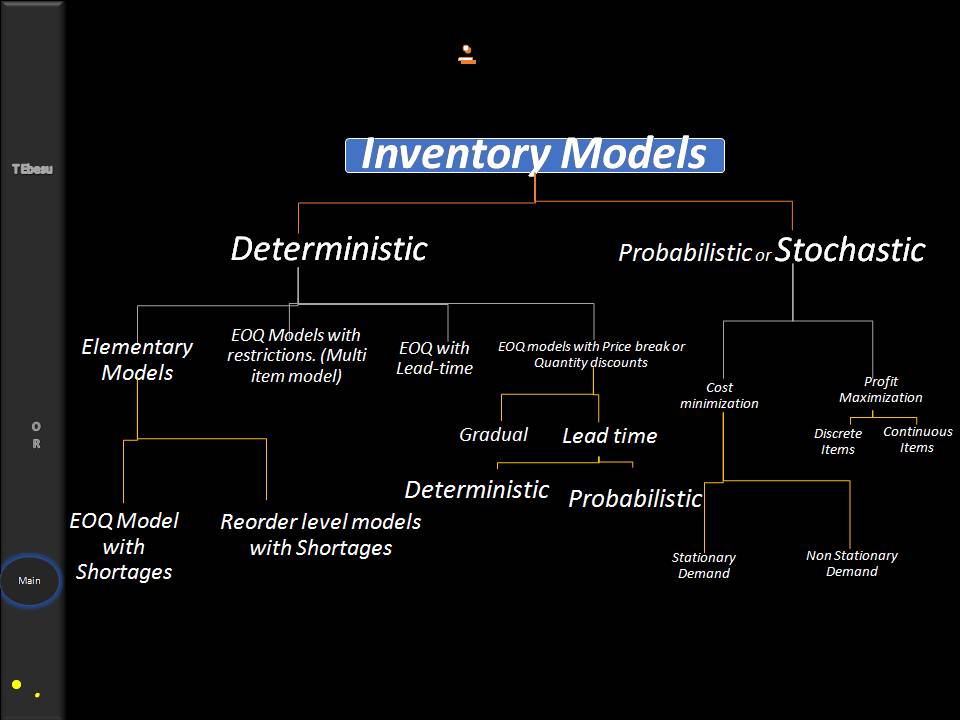 TEbesu

O
R

Main

Inventory Models

Deterministic

Probabilistic or Stochastic

Elementary Models

EOQ Models with restrictions. (Multi item model)

EOQ with Lead-time

EOQ models with Price break or Quantity discounts

Cost minimization

Profit Maximization

Discrete Items

Continuous Items

Gradual

Lead time

Deterministic

Probabilistic

EOQ Model with Shortages

Reorder level models with Shortages

Stationary Demand

Non Stationary Demand